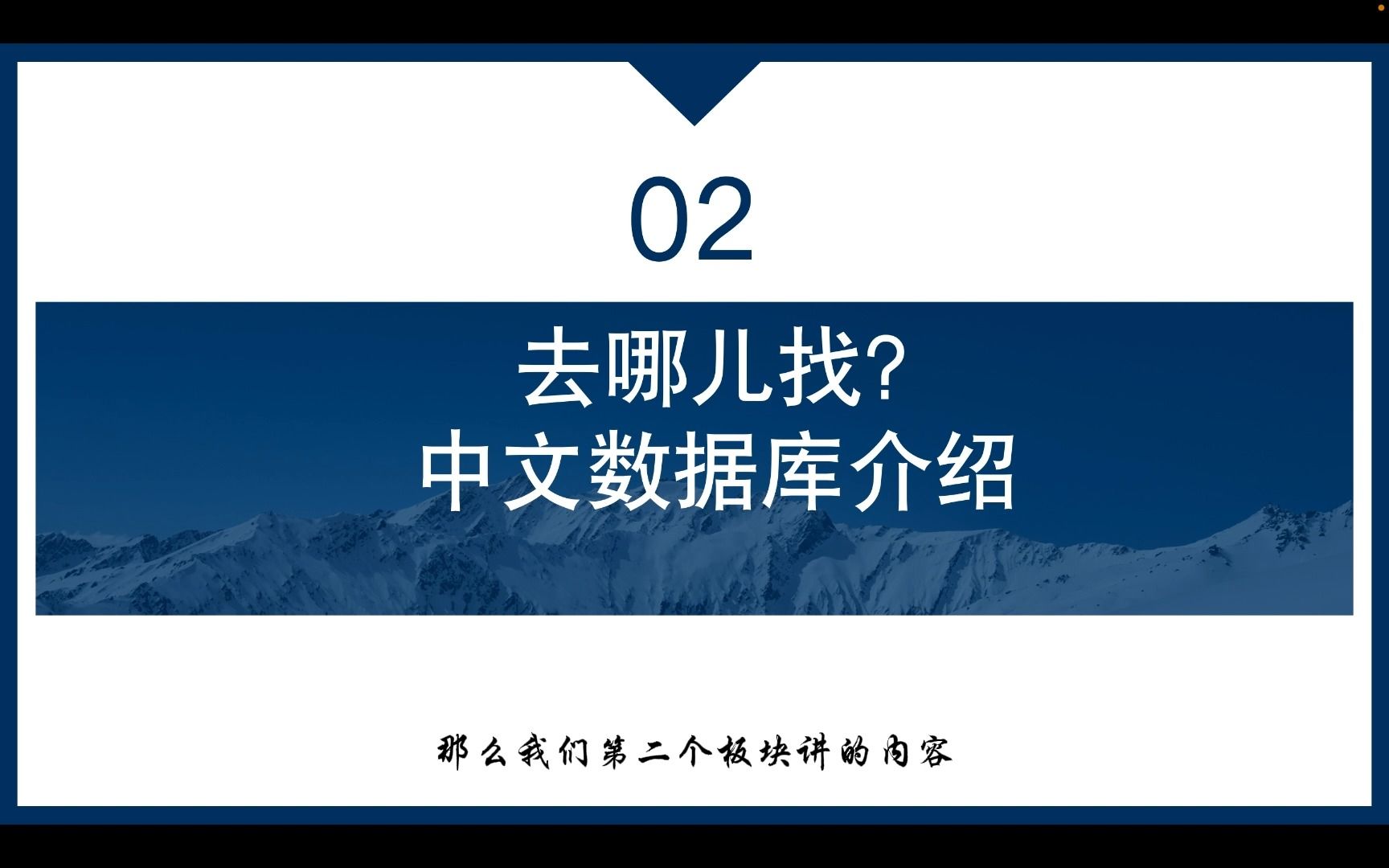 02

去哪儿找?
中文数据库介绍

那么我们第二个板块讲的内容